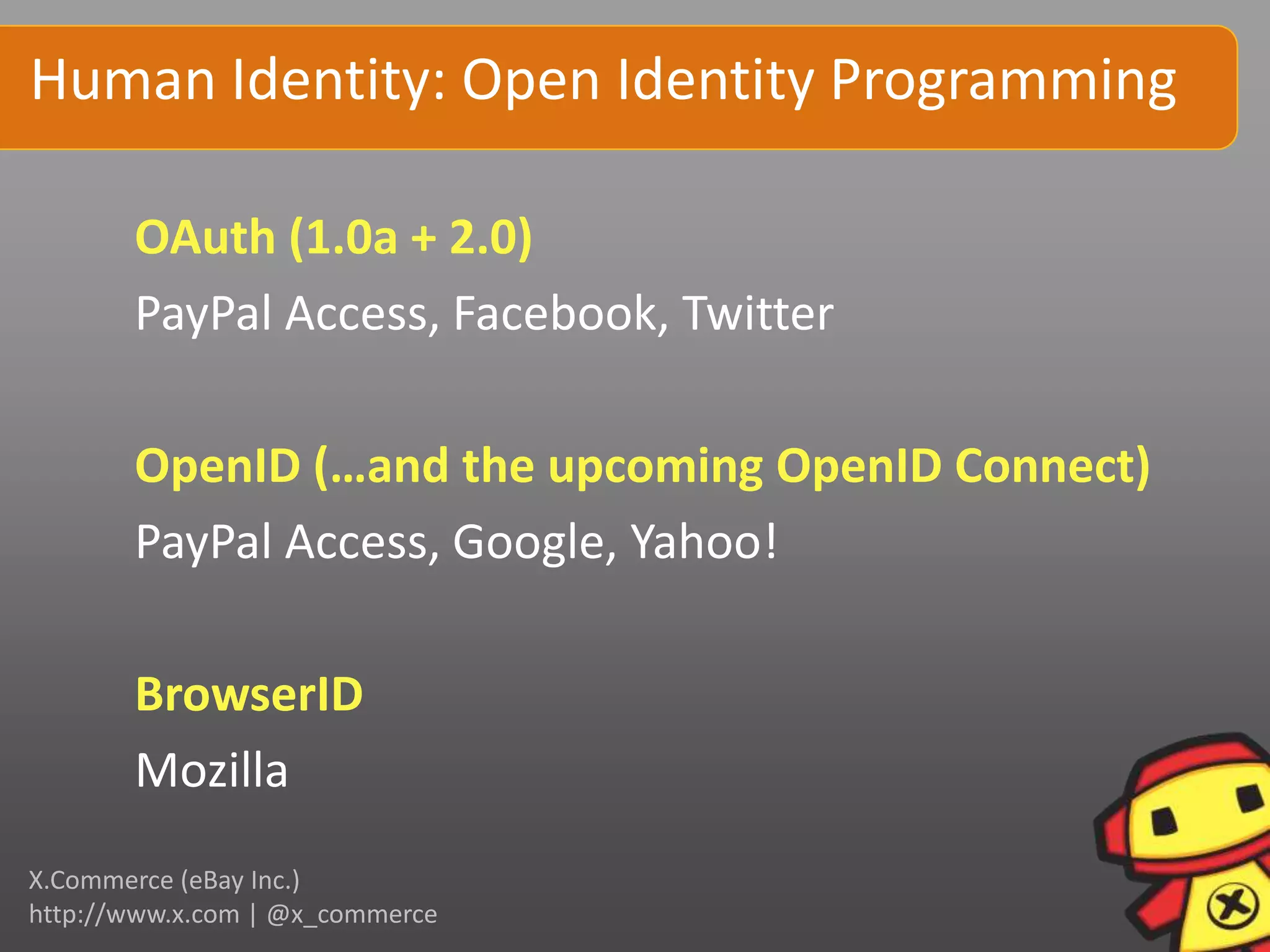 Human Identity: Open Identity Programming

OAuth (1.0a + 2.0)

PayPal Access, Facebook, Twitter

OpenID (…and the upcoming OpenID Connect)

PayPal Access, Google, Yahoo!

BrowserID

Mozilla

X.Commerce (eBay Inc.)
http://www.x.com | @x_commerce